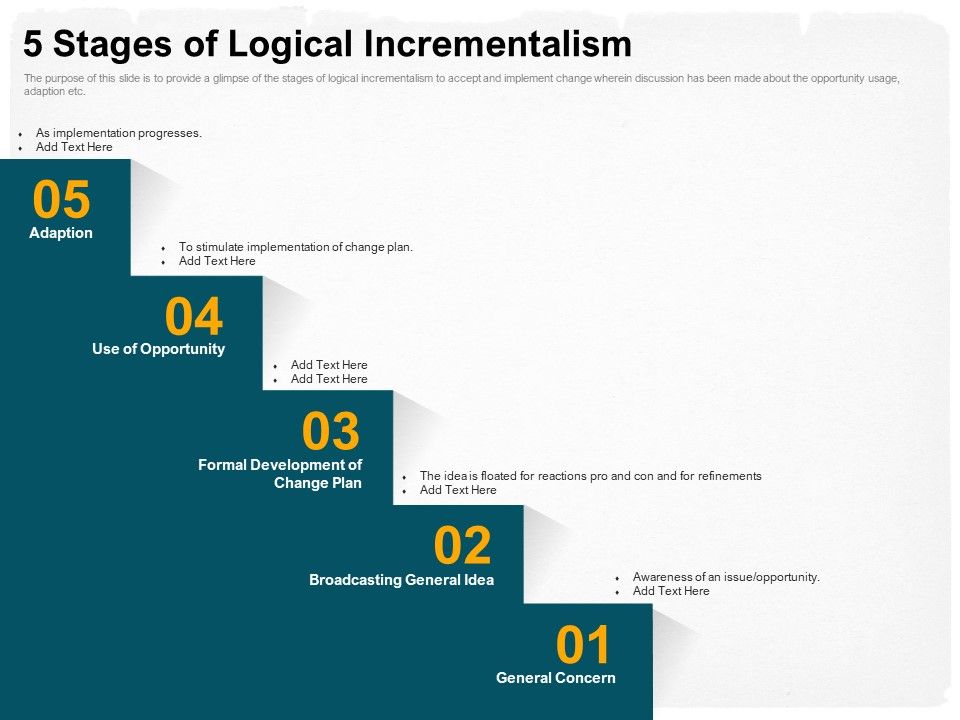 5 Stages of Logical Incrementalism

The purpose of this slide is to provide a glimpse of the stages of logical incrementalism to accept and implement change wherein discussion has been made about the opportunity usage, adaption etc.

- As implementation progresses.
- Add Text Here

05
Adaption

- To stimulate implementation of change plan.
- Add Text Here

04
Use of Opportunity

- Add Text Here
- Add Text Here

03
Formal Development of Change Plan

- The idea is floated for reactions pro and con and for refinements
- Add Text Here

02
Broadcasting General Idea

- Awareness of an issue/opportunity.
- Add Text Here

01
General Concern